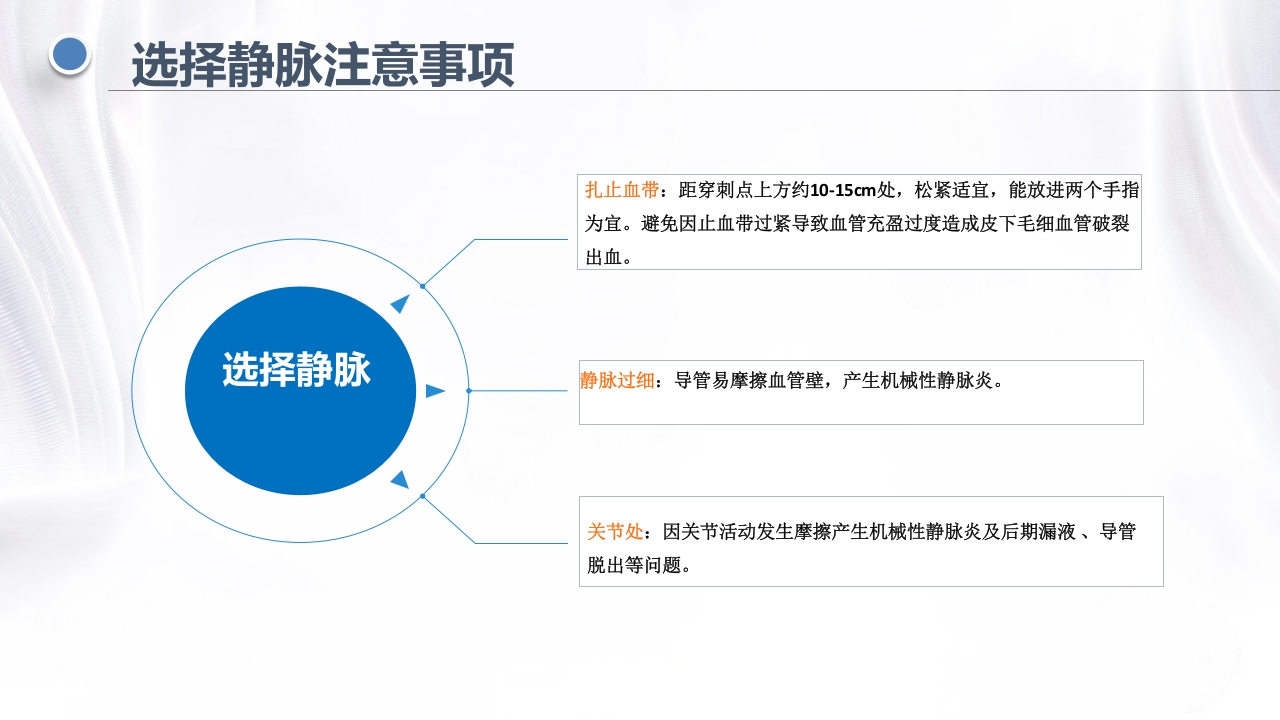 选择静脉注意事项

选择静脉

扎止血带：距穿刺点上方约10-15cm处，松紧适宜，能放进两个手指为宜。避免因止血带过紧导致血管充盈过度造成皮下毛细血管破裂出血。

静脉过细：导管易摩擦血管壁，产生机械性静脉炎。

关节处：因关节活动发生摩擦产生机械性静脉炎及后期漏液 、导管脱出等问题。